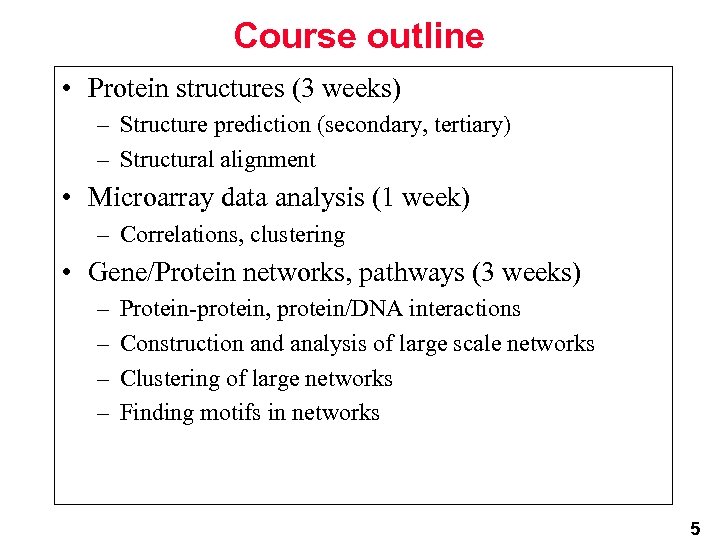 Course outline

• Protein structures (3 weeks)
– Structure prediction (secondary, tertiary)
– Structural alignment

• Microarray data analysis (1 week)
– Correlations, clustering

• Gene/Protein networks, pathways (3 weeks)
– Protein-protein, protein/DNA interactions
– Construction and analysis of large scale networks
– Clustering of large networks
– Finding motifs in networks

5